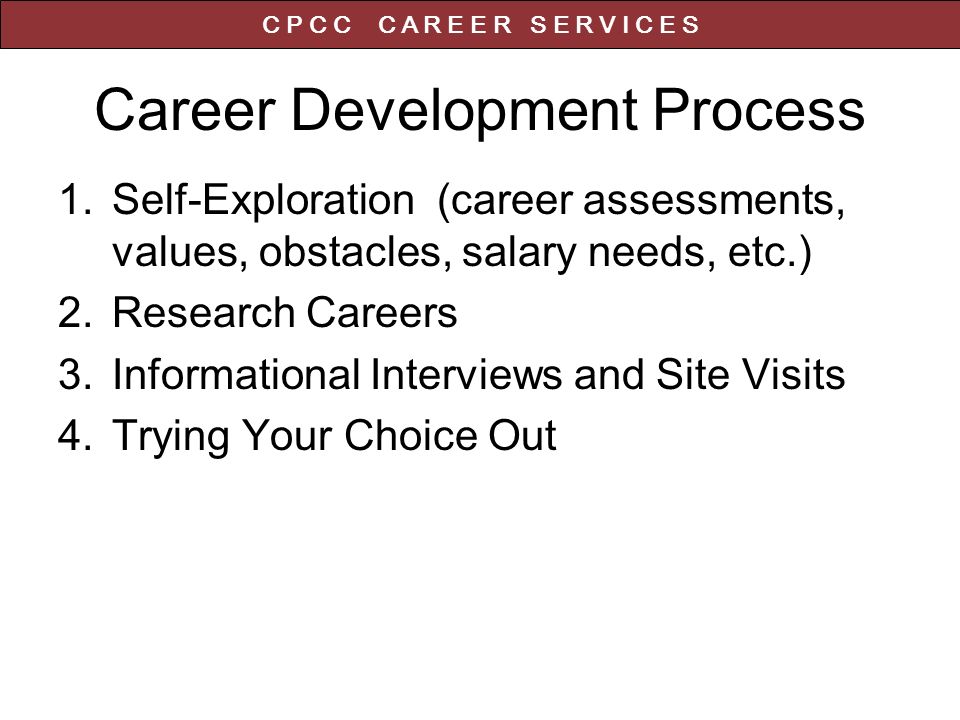 CPCC CAREER SERVICES

Career Development Process

1. Self-Exploration (career assessments, values, obstacles, salary needs, etc.)
2. Research Careers
3. Informational Interviews and Site Visits
4. Trying Your Choice Out